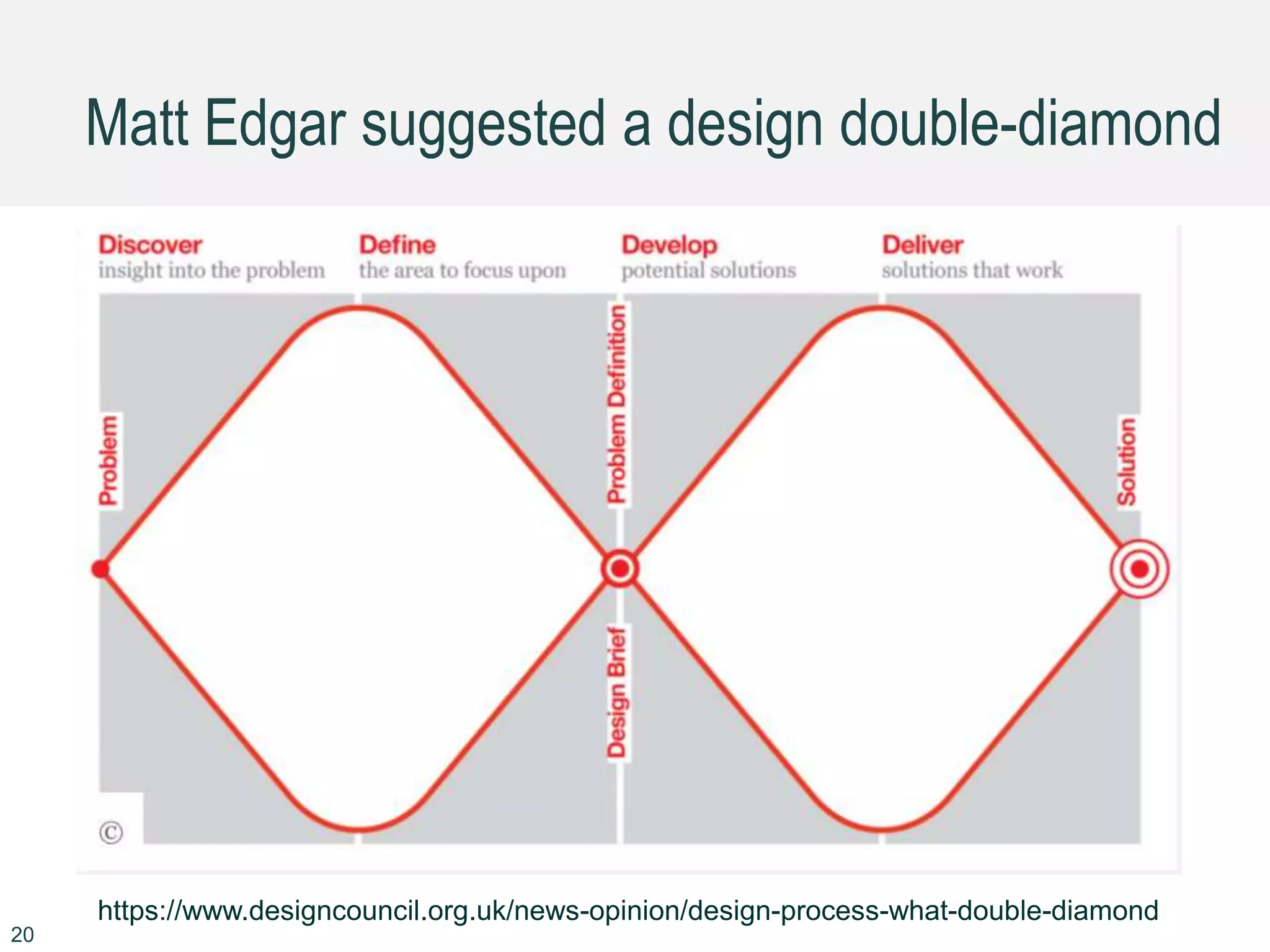 Matt Edgar suggested a design double-diamond

Discover
insight into the problem

Define
the area to focus upon

Develop
potential solutions

Deliver
solutions that work

Problem

Problem Definition

Design Brief

Solution

©

https://www.designcouncil.org.uk/news-opinion/design-process-what-double-diamond

20